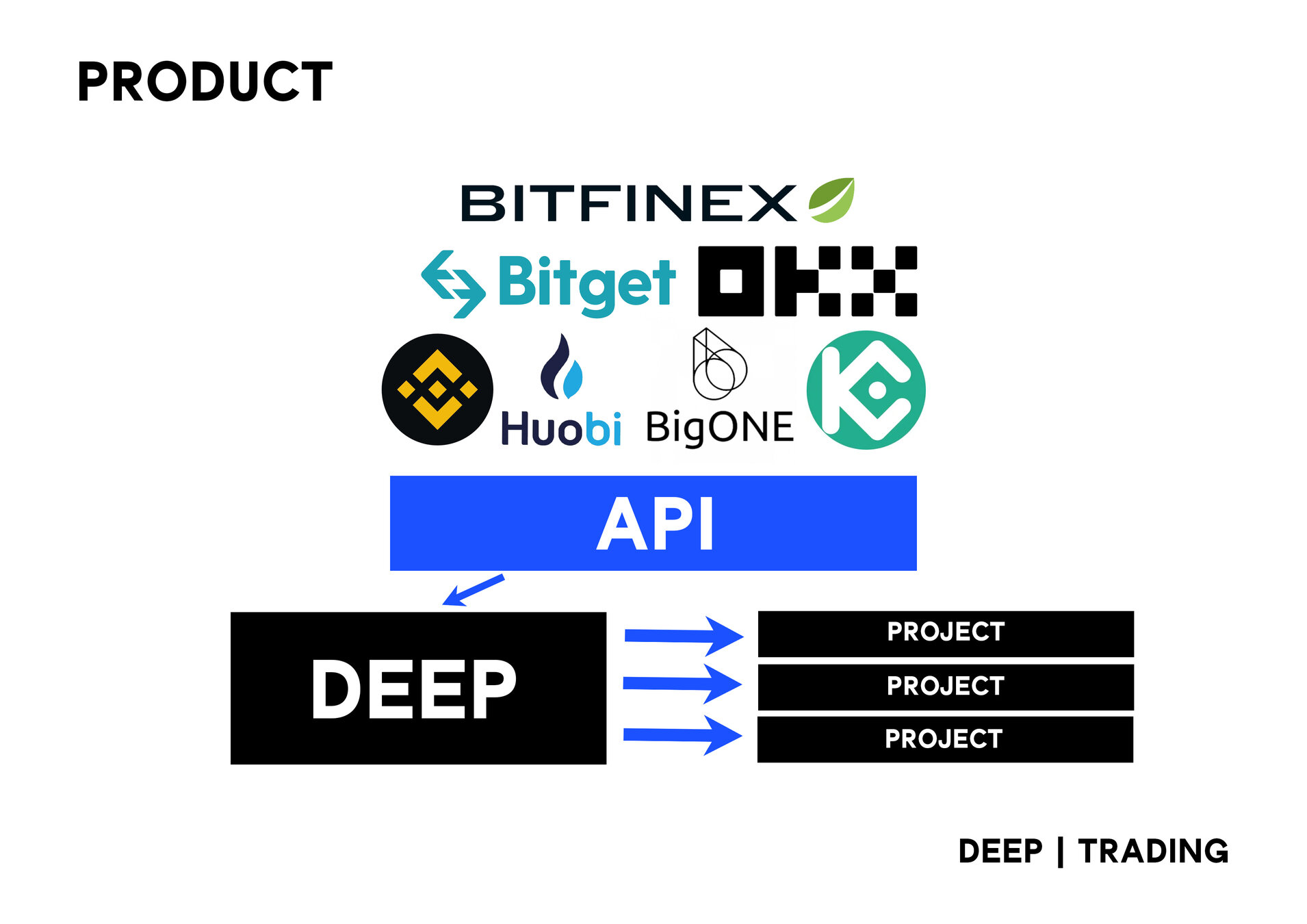 PRODUCT

BITFINEX

Bitget OKX

Huobi BigONE

API

DEEP

PROJECT

PROJECT

PROJECT

DEEP | TRADING